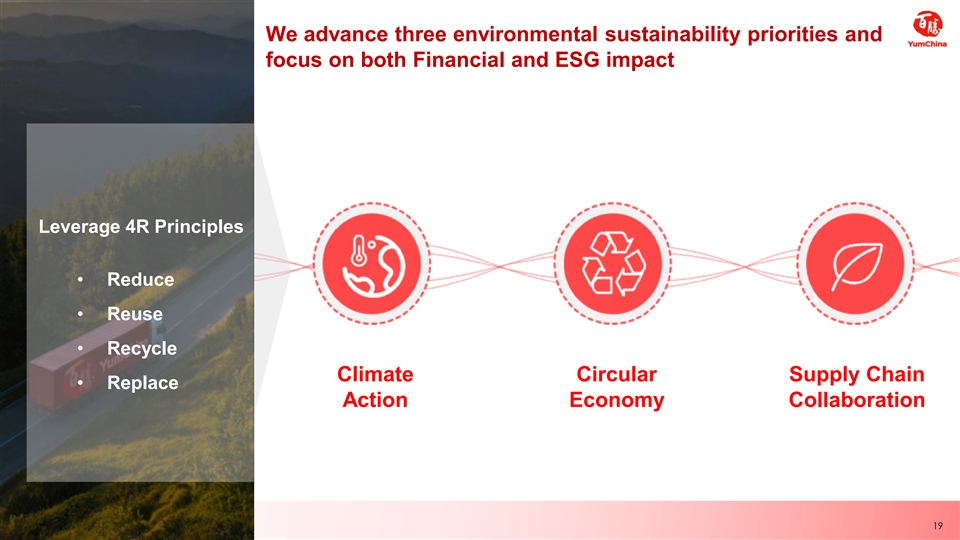 We advance three environmental sustainability priorities and focus on both Financial and ESG impact

百胜
YumChina

Leverage 4R Principles

• Reduce
• Reuse
• Recycle
• Replace

Climate Action

Circular Economy

Supply Chain Collaboration

19